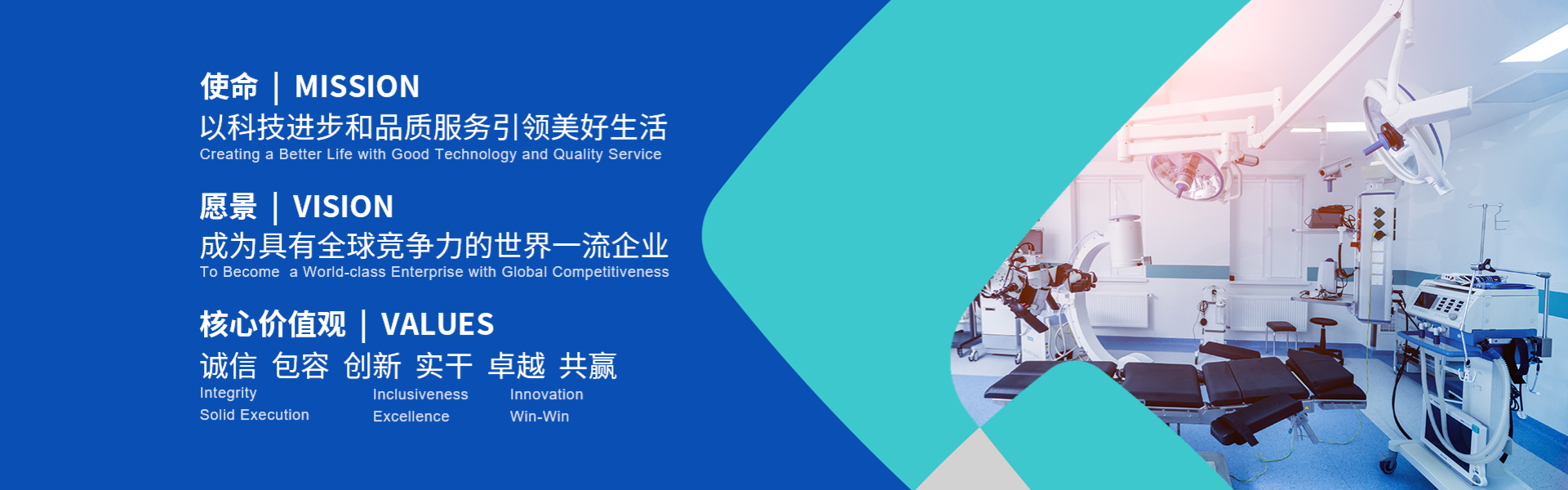 使命 | MISSION
以科技进步和品质服务引领美好生活
Creating a Better Life with Good Technology and Quality Service

愿景 | VISION
成为具有全球竞争力的世界一流企业
To Become a World-class Enterprise with Global Competitiveness

核心价值观 | VALUES
诚信 包容 创新 实干 卓越 共赢
Integrity
Solid Execution
Inclusiveness
Excellence
Innovation
Win-Win